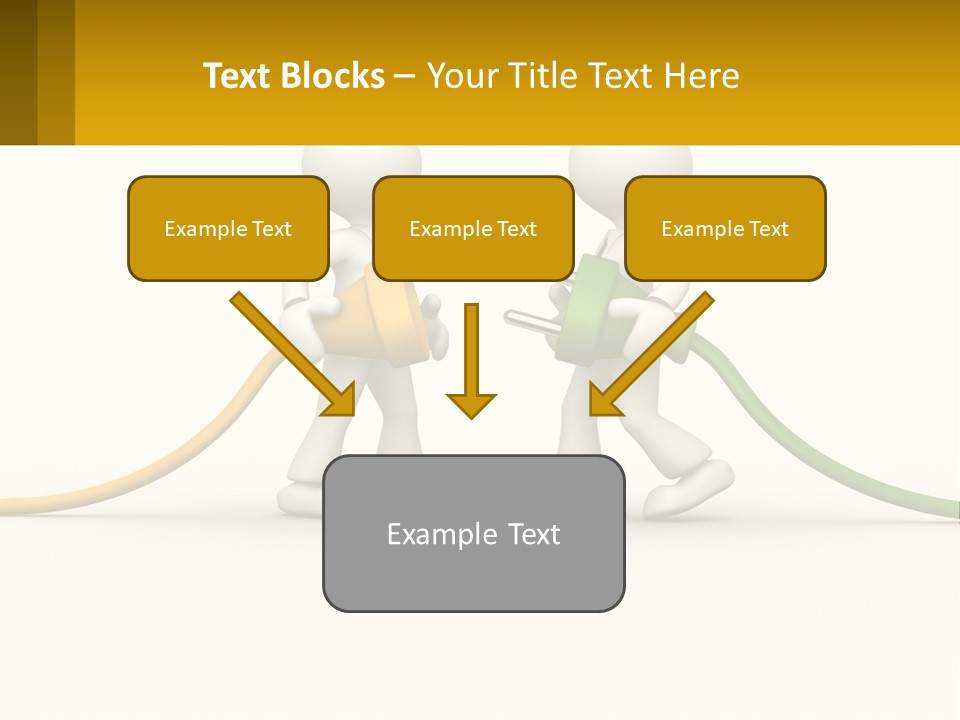 Text Blocks – Your Title Text Here

Example Text

Example Text

Example Text

Example Text